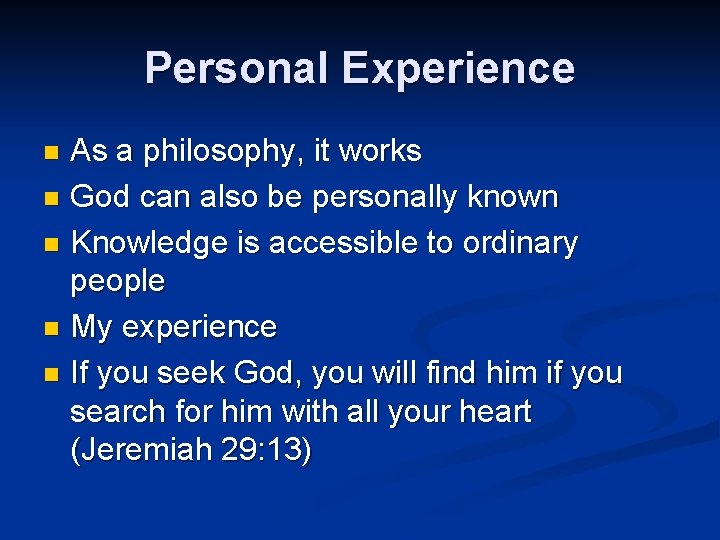 Personal Experience

- As a philosophy, it works
- God can also be personally known
- Knowledge is accessible to ordinary people
- My experience
- If you seek God, you will find him if you search for him with all your heart (Jeremiah 29:13)